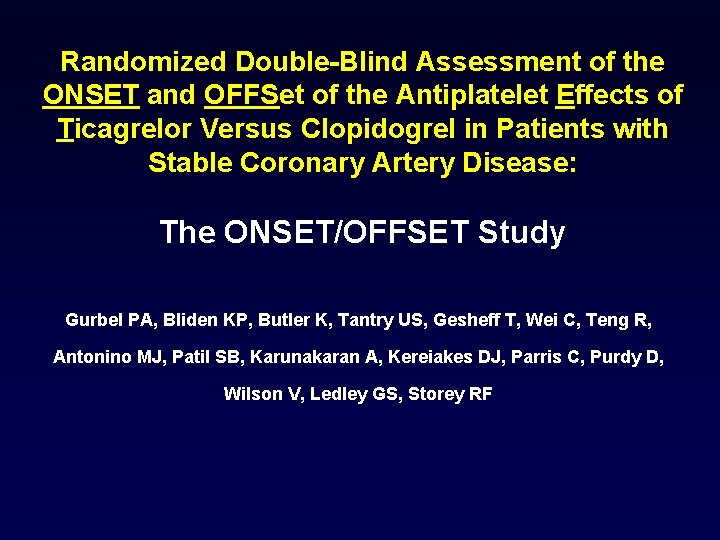 Randomized Double-Blind Assessment of the ONSET and OFFSet of the Antiplatelet Effects of Ticagrelor Versus Clopidogrel in Patients with Stable Coronary Artery Disease:

The ONSET/OFFSET Study

Gurbel PA, Bliden KP, Butler K, Tantry US, Gesheff T, Wei C, Teng R, Antonino MJ, Patil SB, Karunakaran A, Kereiakes DJ, Parris C, Purdy D, Wilson V, Ledley GS, Storey RF